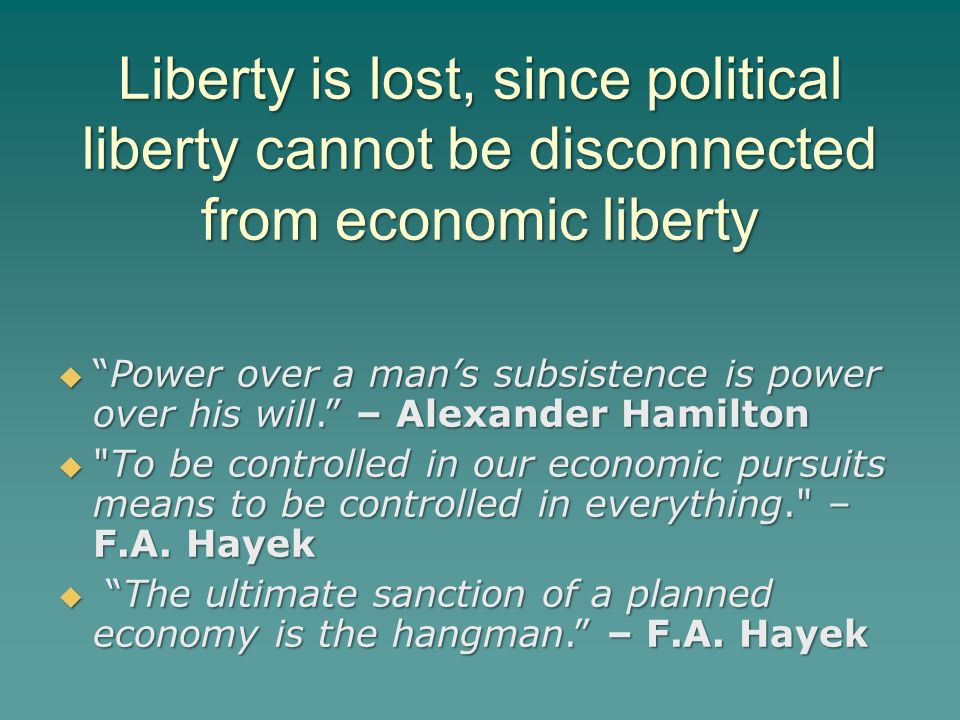 Liberty is lost, since political liberty cannot be disconnected from economic liberty

“Power over a man’s subsistence is power over his will.” – Alexander Hamilton

"To be controlled in our economic pursuits means to be controlled in everything." – F.A. Hayek

“The ultimate sanction of a planned economy is the hangman.” – F.A. Hayek